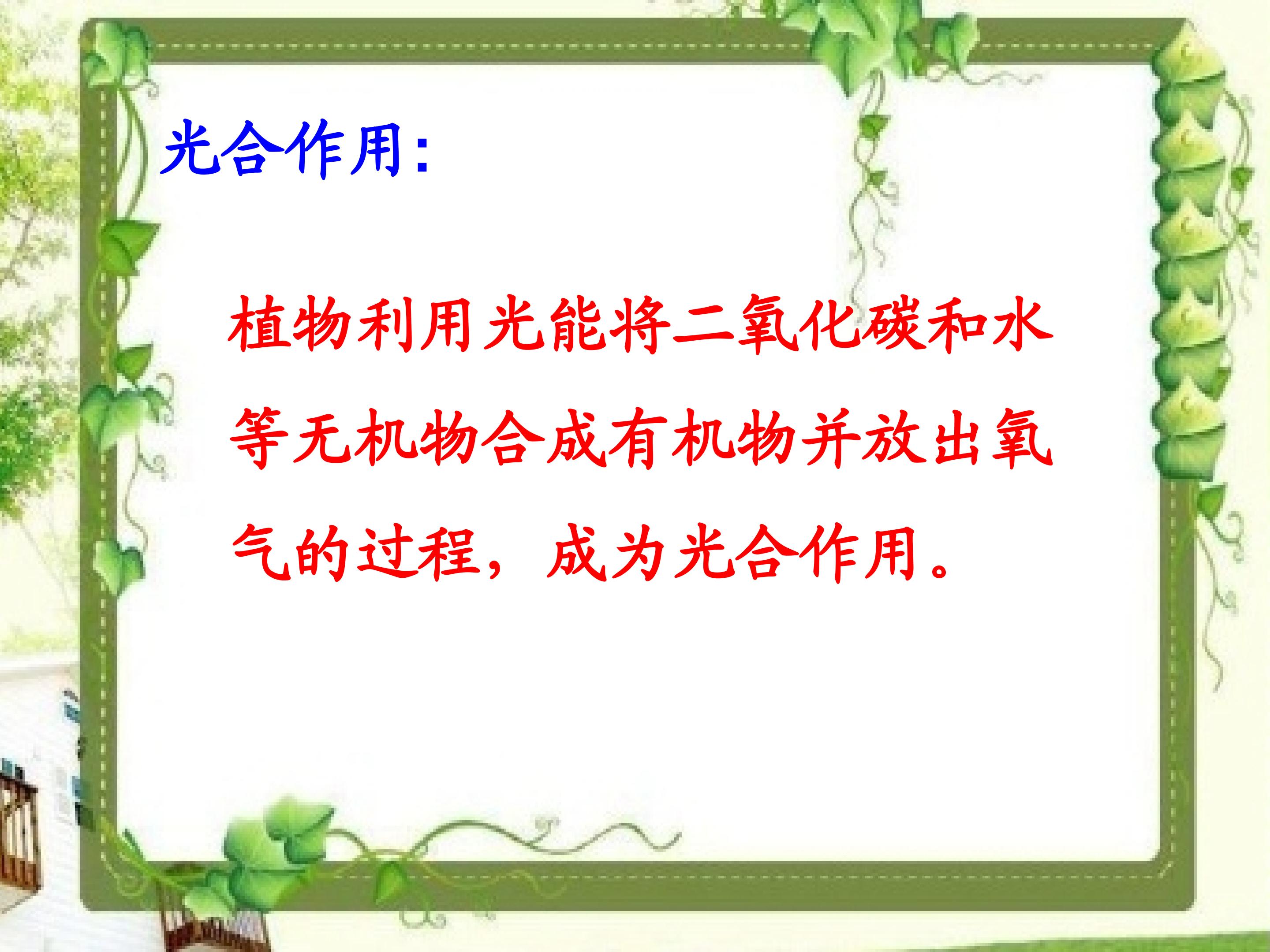 光合作用：

植物利用光能将二氧化碳和水等无机物合成有机物并放出氧气的过程，成为光合作用。